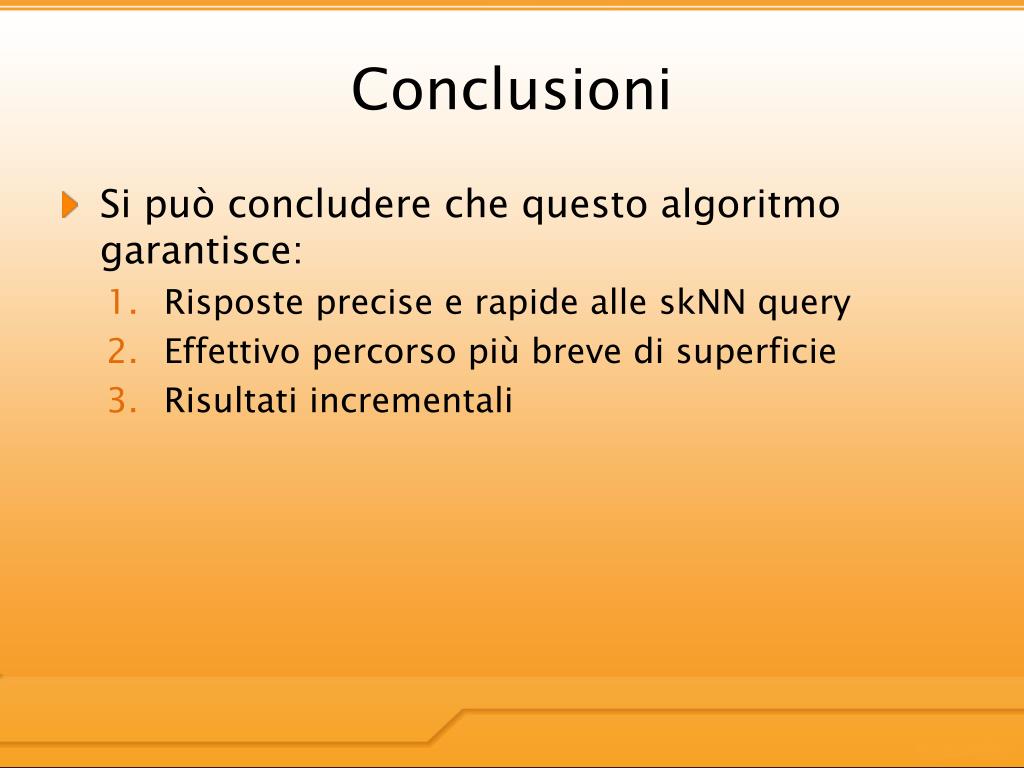 Conclusioni

Si può concludere che questo algoritmo garantisce:

1. Risposte precise e rapide alle skNN query
2. Effettivo percorso più breve di superficie
3. Risultati incrementali